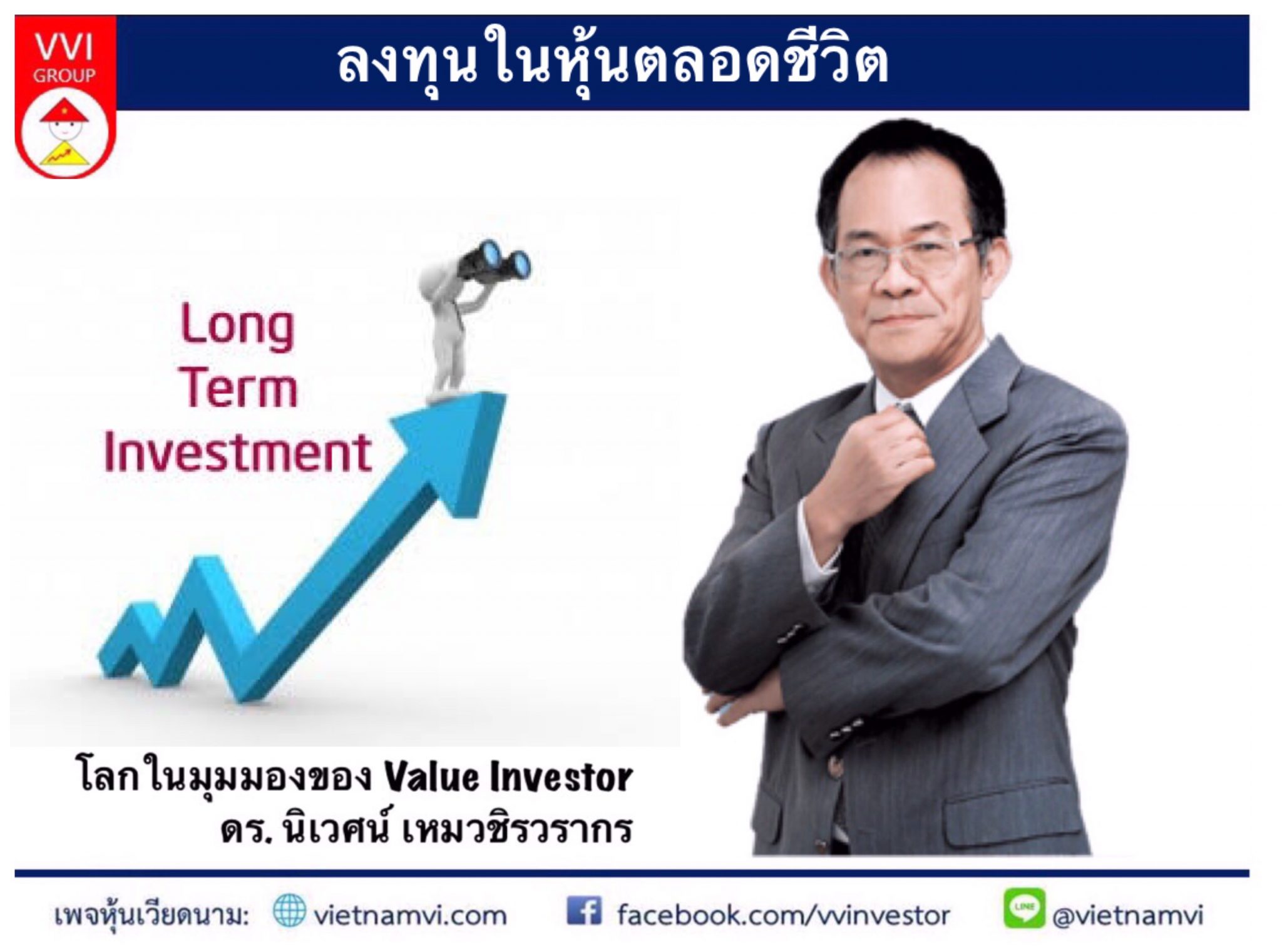 VVI GROUP

ลงทุนในหุ้นตลอดชีวิต

Long Term Investment

โลกในมุมมองของ Value Investor
ดร. นิเวศน์ เหมวชิรวรากร

เพจหุ้นเวียดนาม: vietnamvi.com facebook.com/vvinvestor LINE @vietnamvi